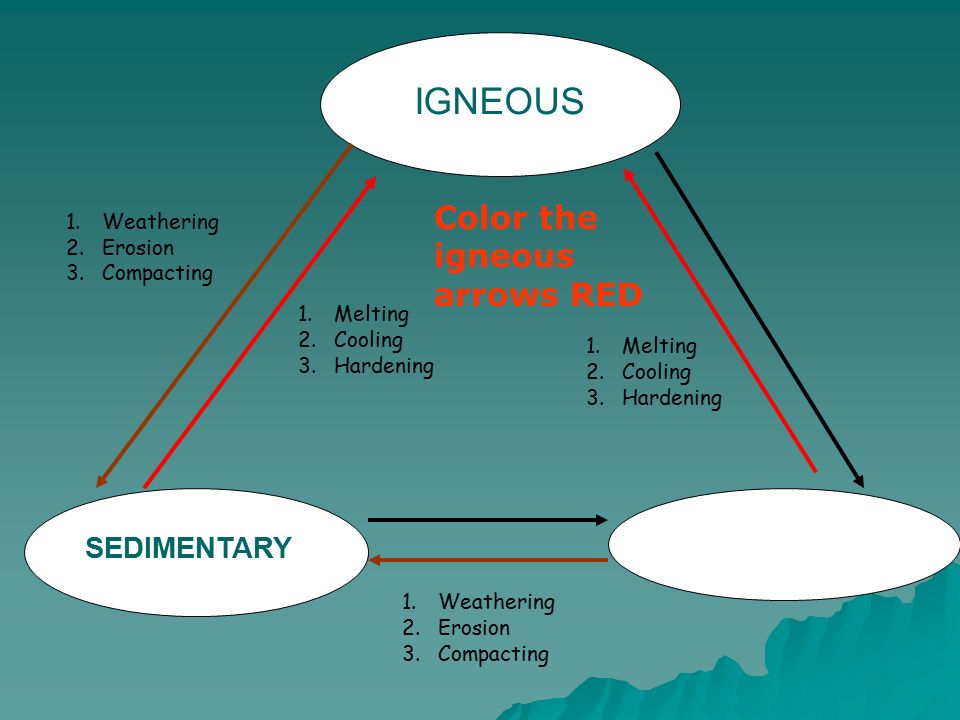 IGNEOUS

1. Weathering
2. Erosion
3. Compacting

Color the igneous arrows RED

1. Melting
2. Cooling
3. Hardening

1. Melting
2. Cooling
3. Hardening

SEDIMENTARY

1. Weathering
2. Erosion
3. Compacting